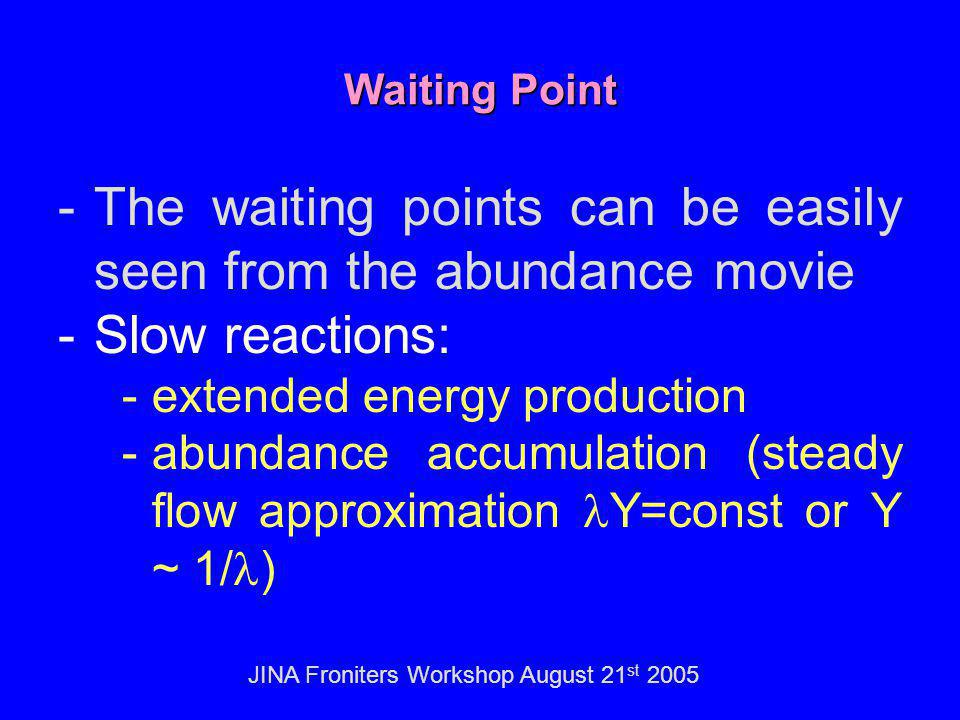 Waiting Point

- The waiting points can be easily seen from the abundance movie
- Slow reactions:
- extended energy production
- abundance accumulation (steady flow approximation $\lambda$Y=const or Y ~ 1/$\lambda$)

JINA Froniters Workshop August 21$^{st}$ 2005